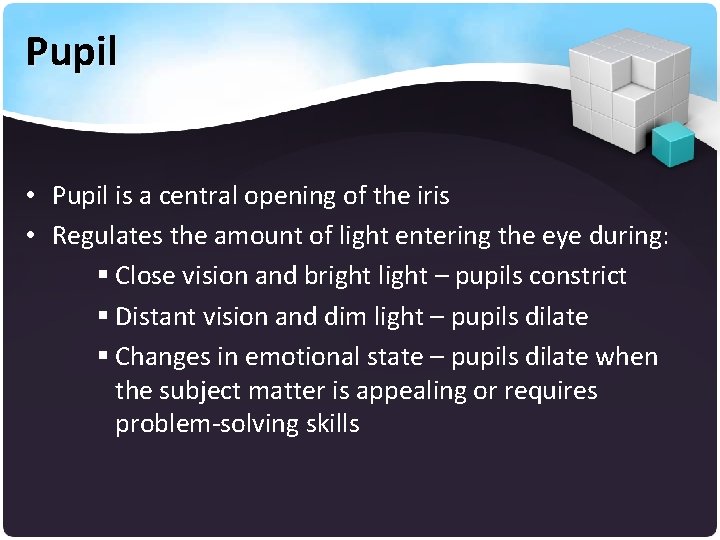 Pupil

• Pupil is a central opening of the iris
• Regulates the amount of light entering the eye during:
▪ Close vision and bright light – pupils constrict
▪ Distant vision and dim light – pupils dilate
▪ Changes in emotional state – pupils dilate when the subject matter is appealing or requires problem-solving skills